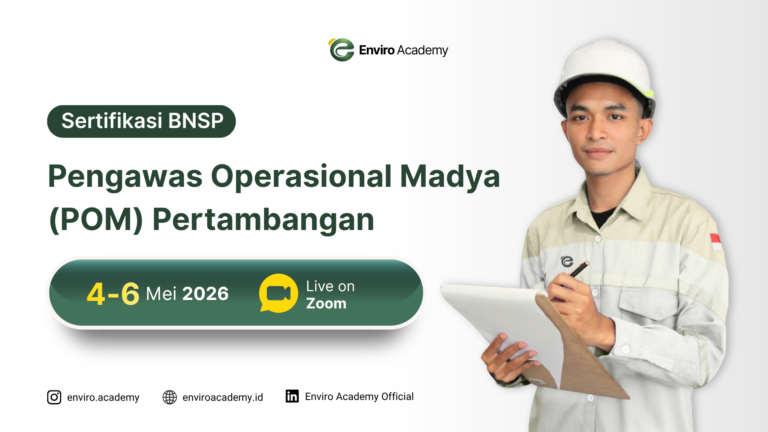 Enviro Academy

Sertifikasi BNSP

Pengawas Operasional Madya (POM) Pertambangan

4-6 Mei 2026

Live on Zoom

enviro.academy
enviroacademy.id
Enviro Academy Official